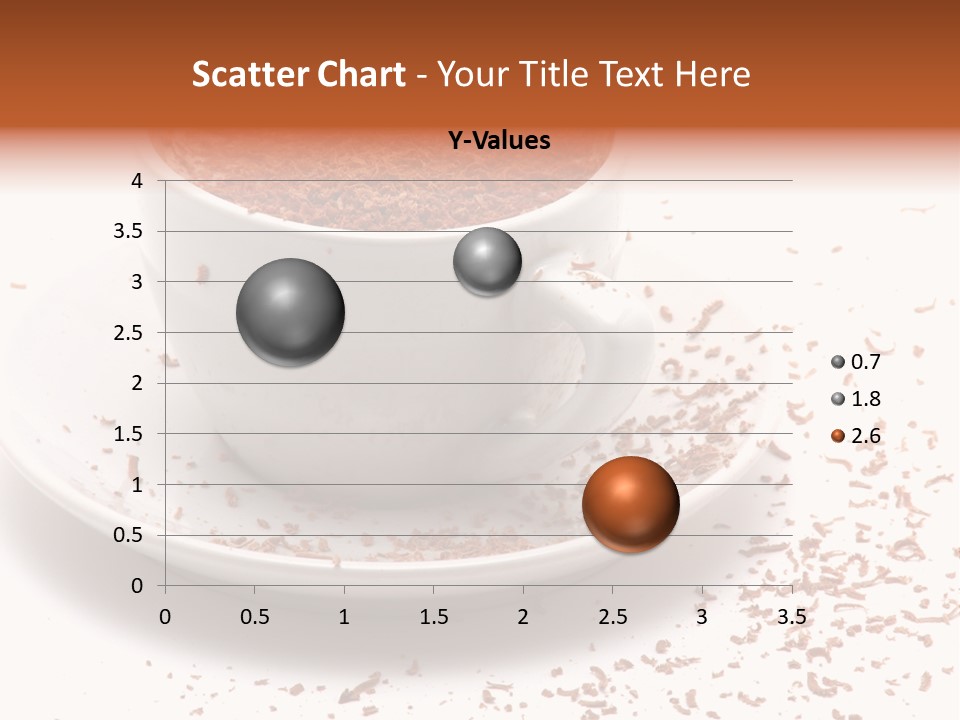 Scatter Chart - Your Title Text Here

Y-Values

4
3.5
3
2.5
2
1.5
1
0.5
0

0 0.5 1 1.5 2 2.5 3 3.5

0.7
1.8
2.6